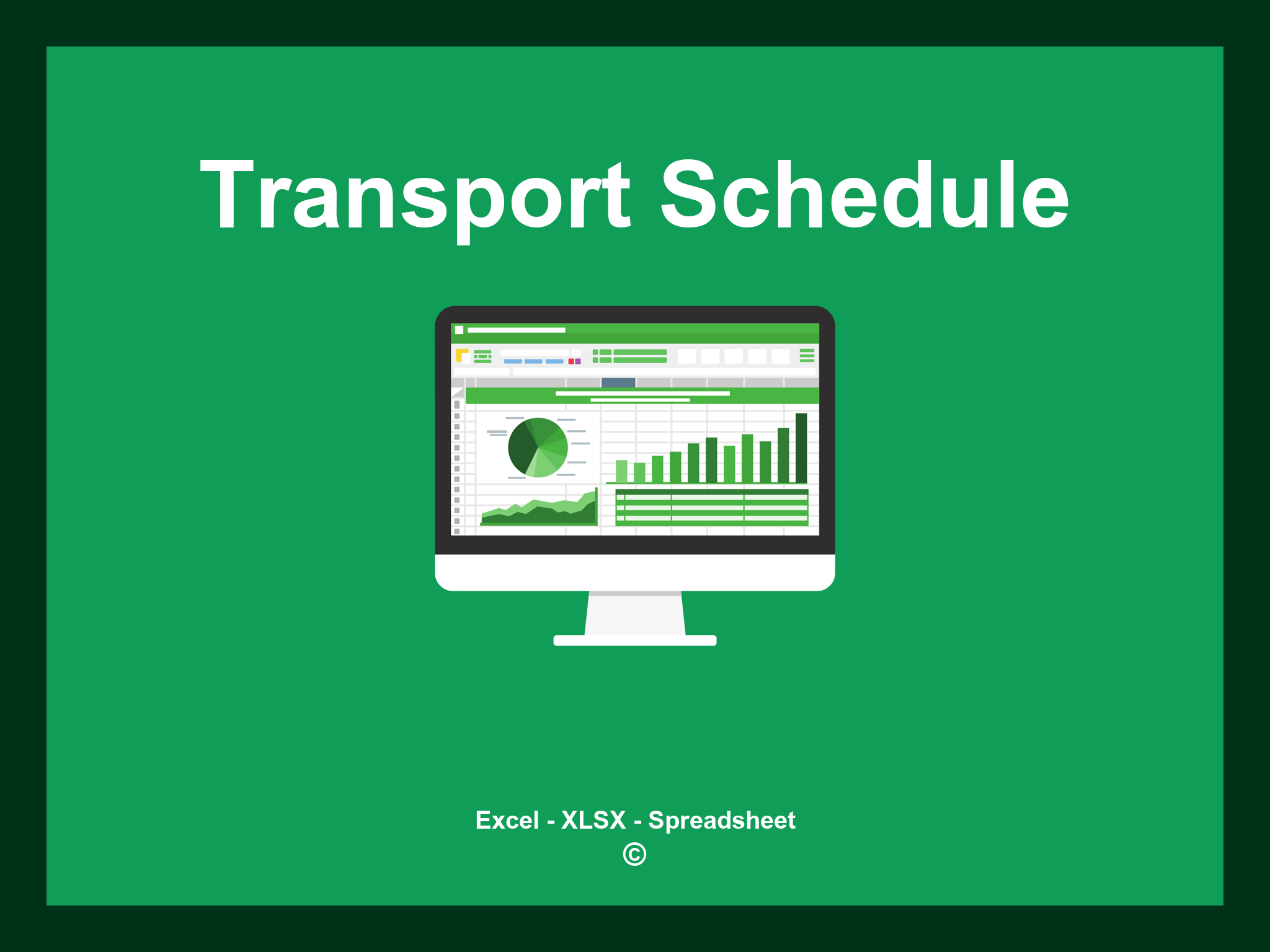 Transport Schedule

Excel - XLSX - Spreadsheet
©